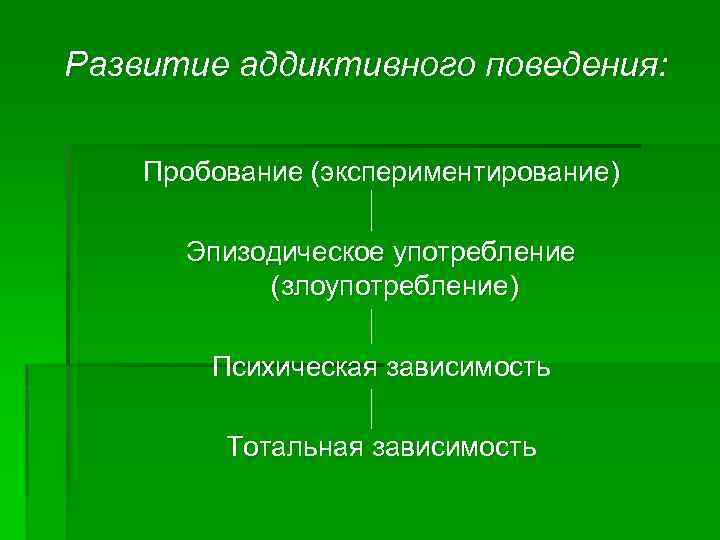 Развитие аддиктивного поведения:

Пробование (экспериментирование)

Эпизодическое употребление (злоупотребление)

Психическая зависимость

Тотальная зависимость